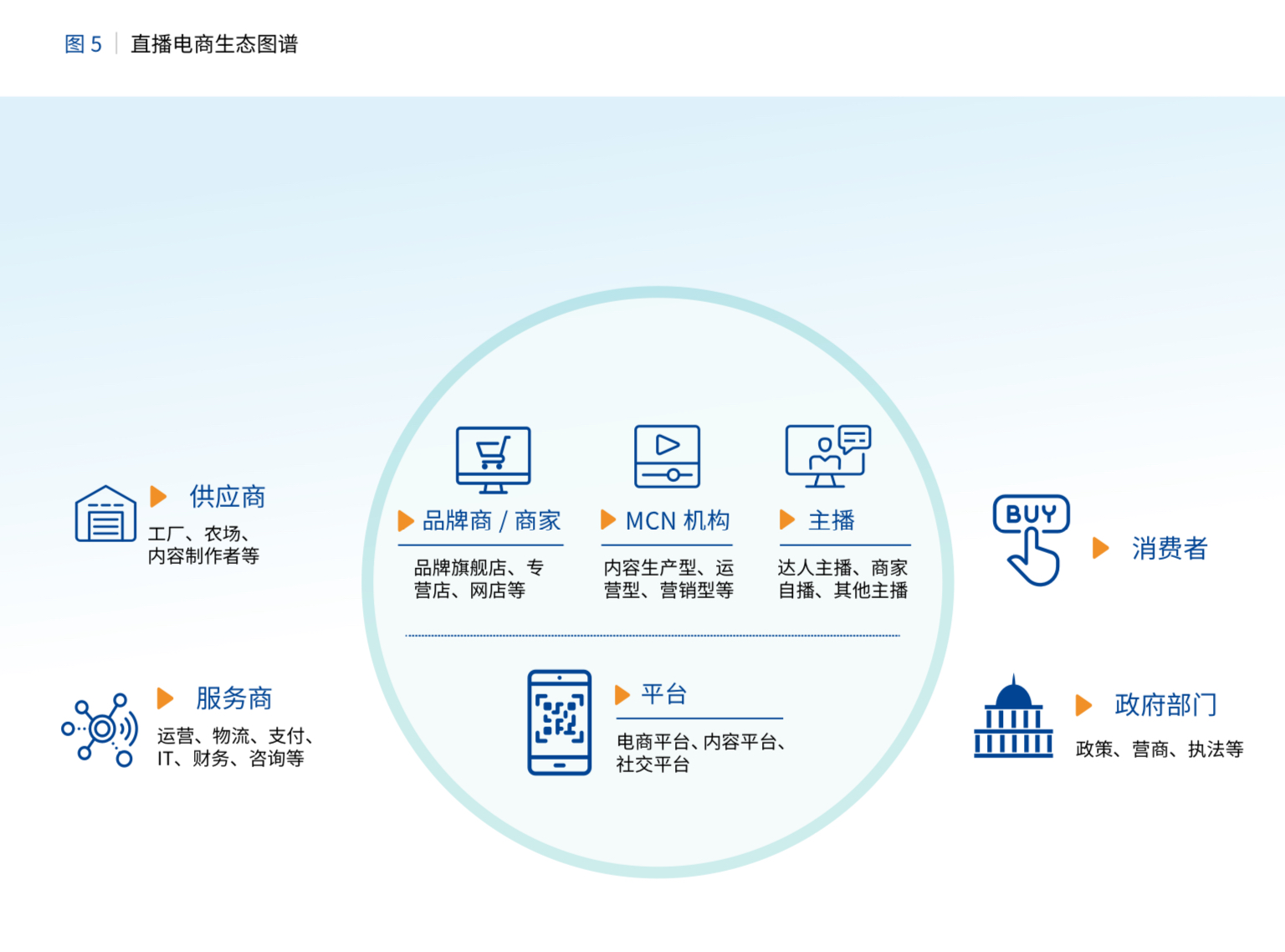 图 5 直播电商生态图谱

供应商
工厂、农场、内容制作者等

服务商
运营、物流、支付、IT、财务、咨询等

品牌商 / 商家
品牌旗舰店、专营店、网店等

MCN 机构
内容生产型、运营型、营销型等

主播
达人主播、商家自播、其他主播

平台
电商平台、内容平台、社交平台

BUY

消费者

政府部门
政策、营商、执法等